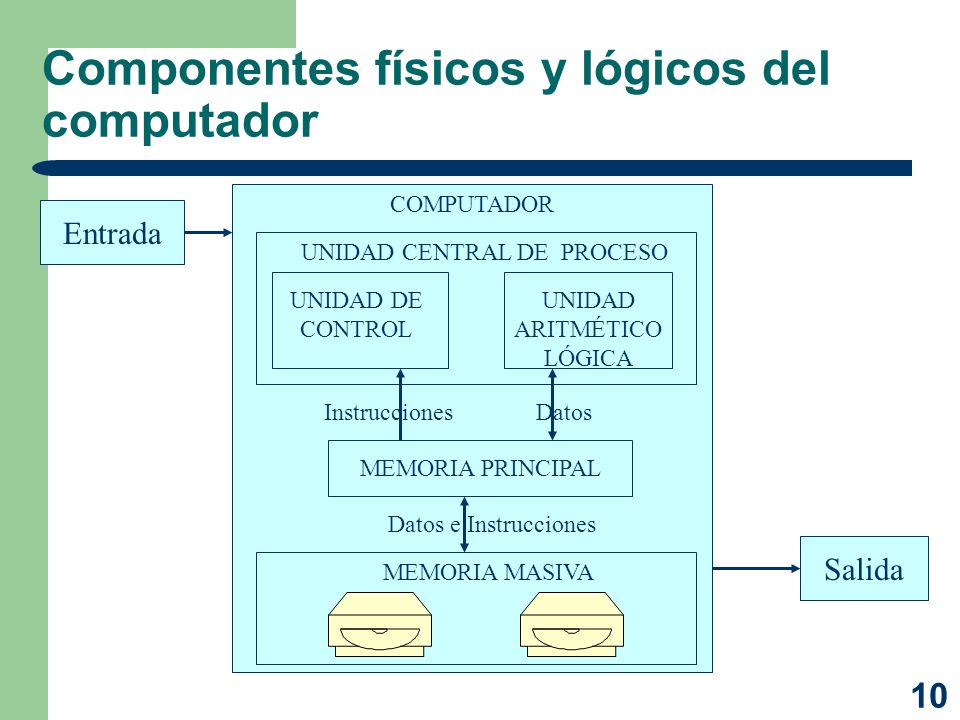 Componentes físicos y lógicos del computador

Entrada

COMPUTADOR

UNIDAD CENTRAL DE PROCESO

UNIDAD DE CONTROL

UNIDAD ARITMÉTICO LÓGICA

Instrucciones

Datos

MEMORIA PRINCIPAL

Datos e Instrucciones

MEMORIA MASIVA

Salida

10